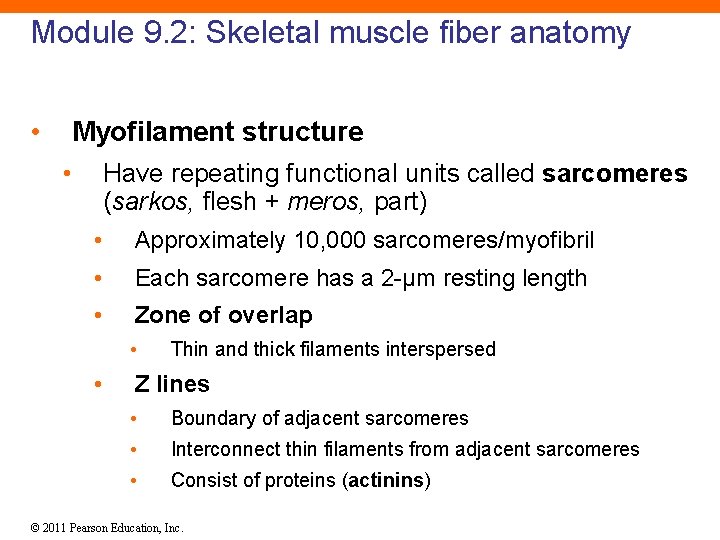 Module 9.2: Skeletal muscle fiber anatomy

• Myofilament structure
  • Have repeating functional units called sarcomeres (sarkos, flesh + meros, part)
    • Approximately 10,000 sarcomeres/myofibril
    • Each sarcomere has a 2-μm resting length
    • Zone of overlap
      • Thin and thick filaments interspersed
    • Z lines
      • Boundary of adjacent sarcomeres
      • Interconnect thin filaments from adjacent sarcomeres
      • Consist of proteins (actinins)

© 2011 Pearson Education, Inc.